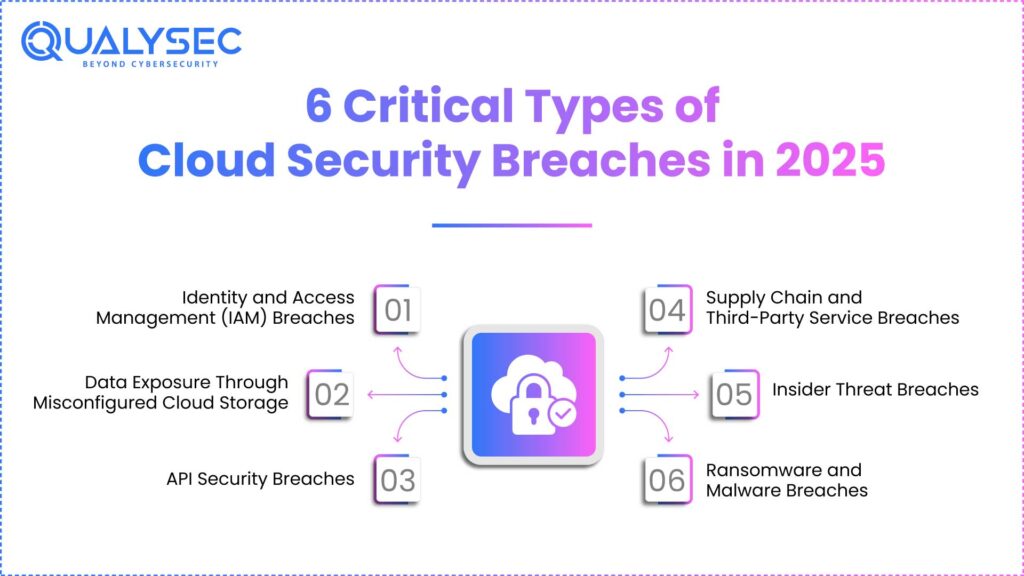 QUALYSEC
BEYOND CYBERSECURITY

6 Critical Types of Cloud Security Breaches in 2025

Identity and Access Management (IAM) Breaches 01

Data Exposure Through Misconfigured Cloud Storage 02

API Security Breaches 03

04 Supply Chain and Third-Party Service Breaches

05 Insider Threat Breaches

06 Ransomware and Malware Breaches